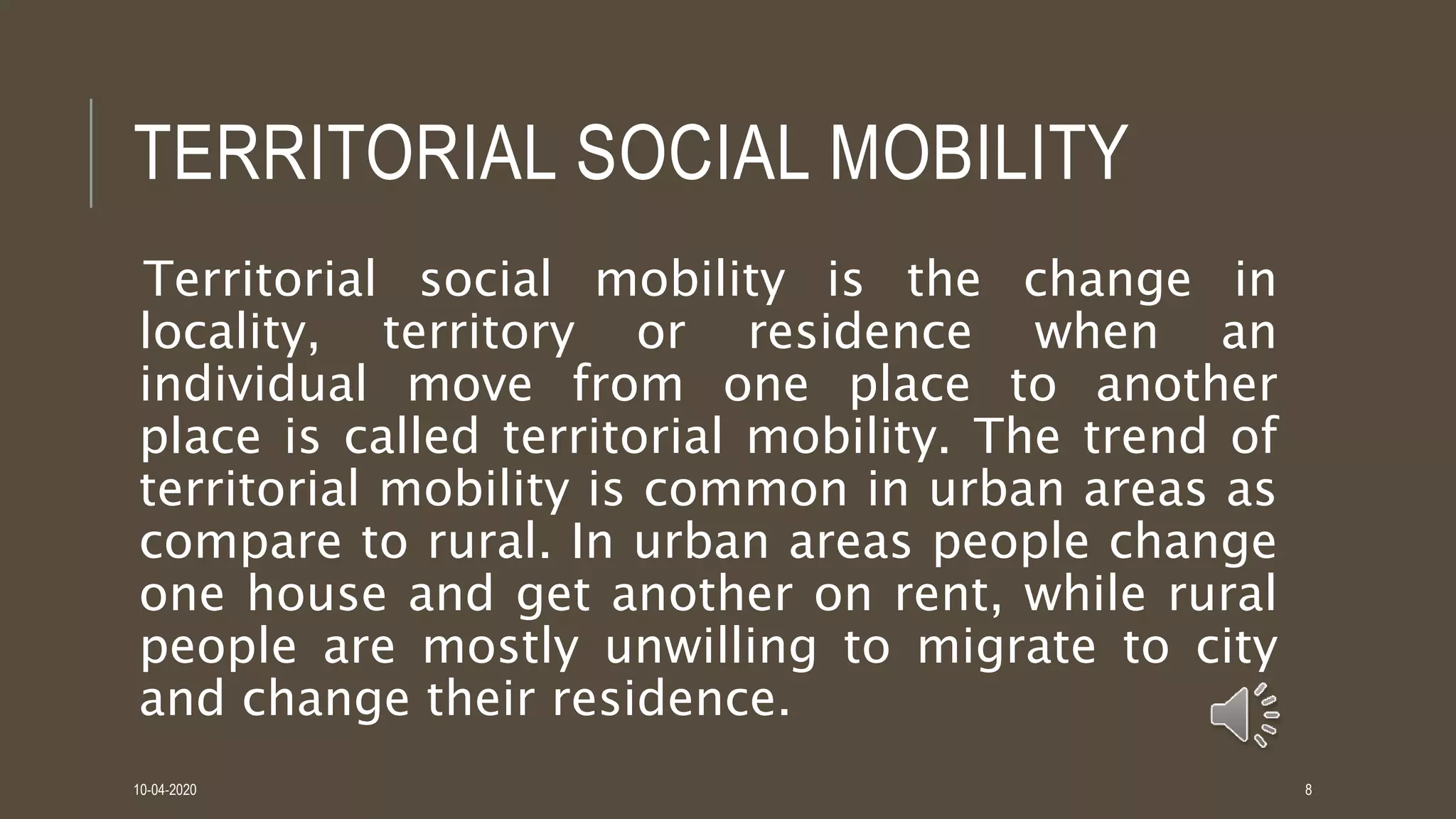 TERRITORIAL SOCIAL MOBILITY

Territorial social mobility is the change in locality, territory or residence when an individual move from one place to another place is called territorial mobility. The trend of territorial mobility is common in urban areas as compare to rural. In urban areas people change one house and get another on rent, while rural people are mostly unwilling to migrate to city and change their residence.

10-04-2020

8